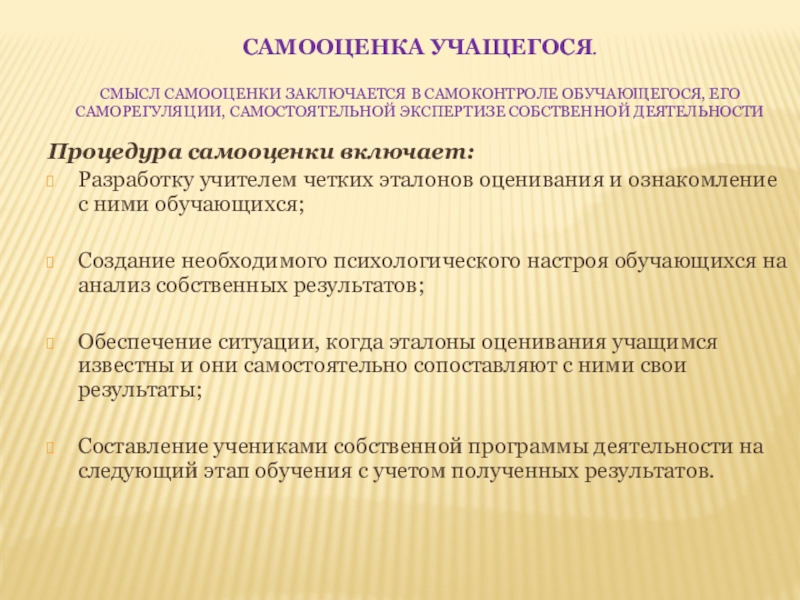 САМООЦЕНКА УЧАЩЕГОСЯ.

СМЫСЛ САМООЦЕНКИ ЗАКЛЮЧАЕТСЯ В САМОКОНТРОЛЕ ОБУЧАЮЩЕГОСЯ, ЕГО САМОРЕГУЛЯЦИИ, САМОСТОЯТЕЛЬНОЙ ЭКСПЕРТИЗЕ СОБСТВЕННОЙ ДЕЯТЕЛЬНОСТИ

Процедура самооценки включает:

Разработку учителем четких эталонов оценивания и ознакомление с ними обучающихся;

Создание необходимого психологического настроя обучающихся на анализ собственных результатов;

Обеспечение ситуации, когда эталоны оценивания учащимся известны и они самостоятельно сопоставляют с ними свои результаты;

Составление учениками собственной программы деятельности на следующий этап обучения с учетом полученных результатов.